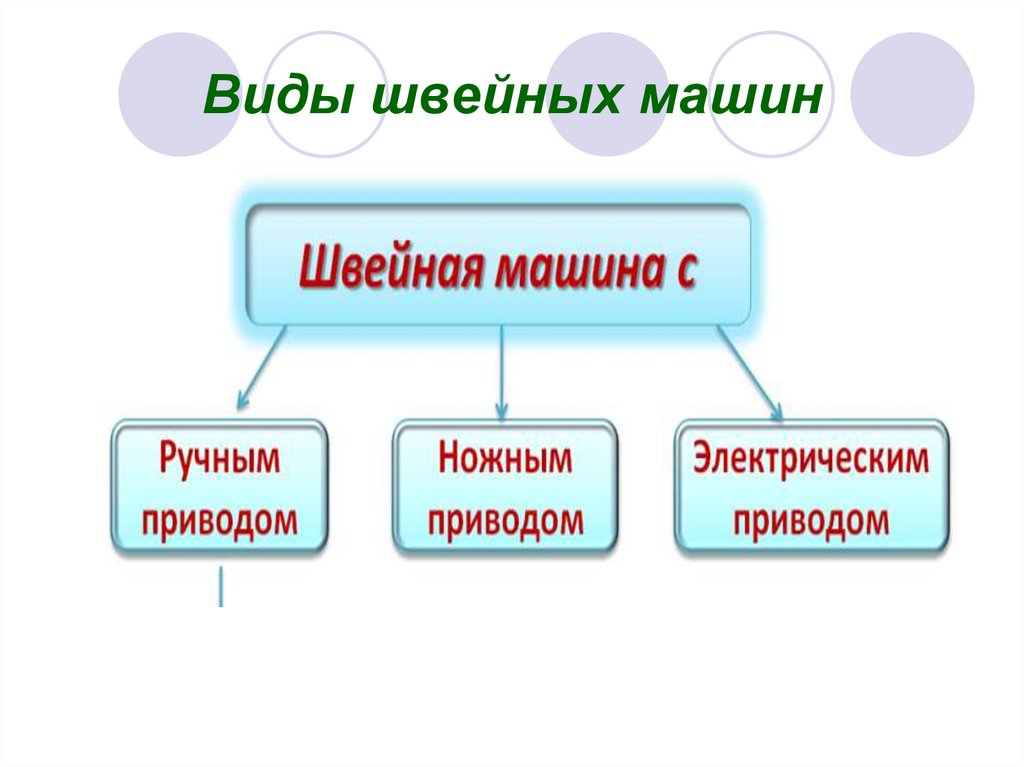 Виды швейных машин

Швейная машина с

Ручным приводом

Ножным приводом

Электрическим приводом